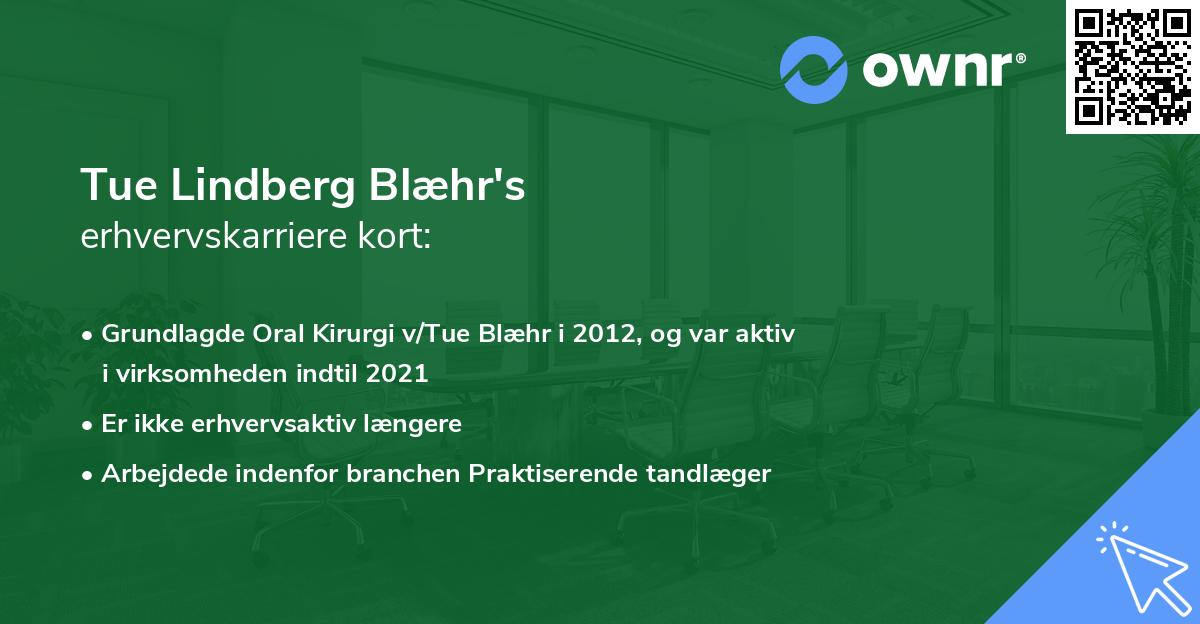 ownr®

Tue Lindberg Blæhr's
erhvervskarriere kort:

• Grundlagde Oral Kirurgi v/Tue Blæhr i 2012, og var aktiv i virksomheden indtil 2021
• Er ikke erhvervsaktiv længere
• Arbejdede indenfor branchen Praktiserende tandlæger